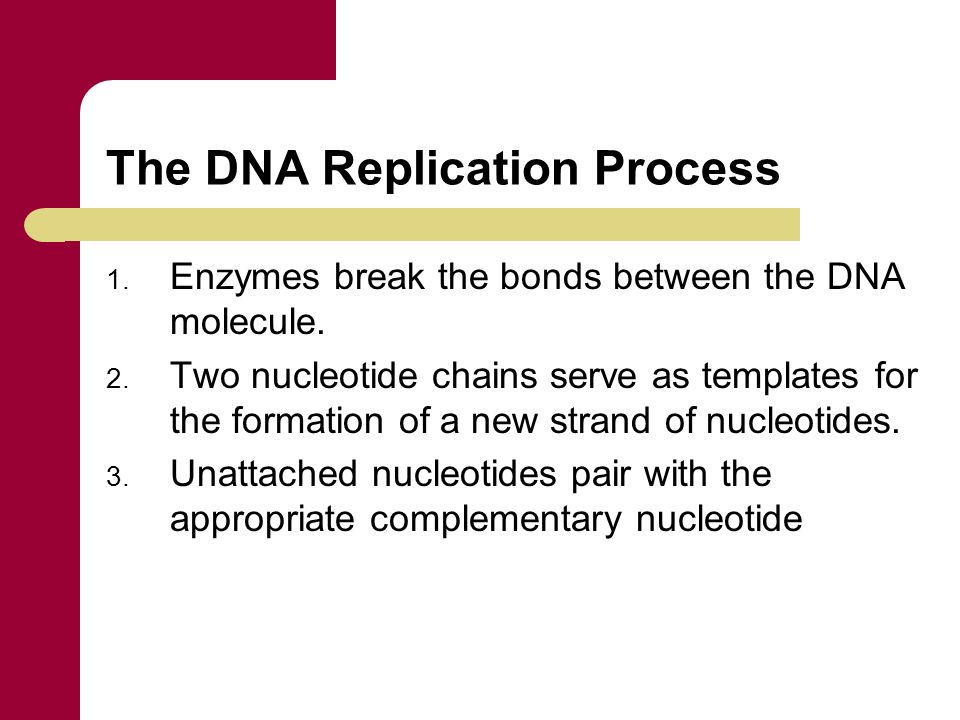 The DNA Replication Process

1. Enzymes break the bonds between the DNA molecule.
2. Two nucleotide chains serve as templates for the formation of a new strand of nucleotides.
3. Unattached nucleotides pair with the appropriate complementary nucleotide